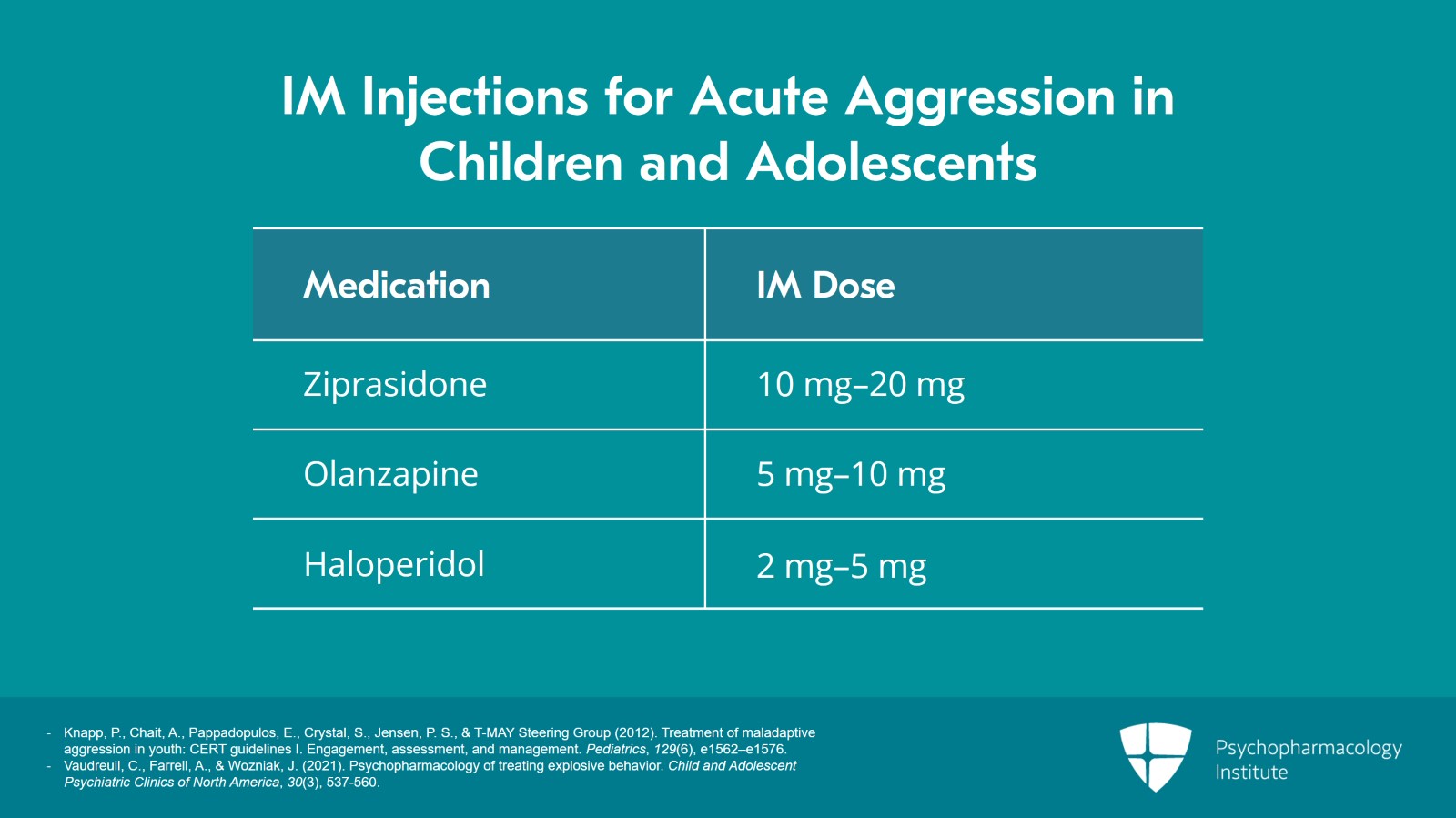 IM Injections for Acute Aggression in Children and Adolescents

| Medication | IM Dose |
|---|---|
| Ziprasidone | 10 mg–20 mg |
| Olanzapine | 5 mg–10 mg |
| Haloperidol | 2 mg–5 mg |

- Knapp, P., Chait, A., Pappadopulos, E., Crystal, S., Jensen, P. S., & T-MAY Steering Group (2012). Treatment of maladaptive aggression in youth: CERT guidelines I. Engagement, assessment, and management. Pediatrics, 129(6), e1562–e1576.
- Vaudreuil, C., Farrell, A., & Wozniak, J. (2021). Psychopharmacology of treating explosive behavior. Child and Adolescent Psychiatric Clinics of North America, 30(3), 537-560.

Psychopharmacology Institute